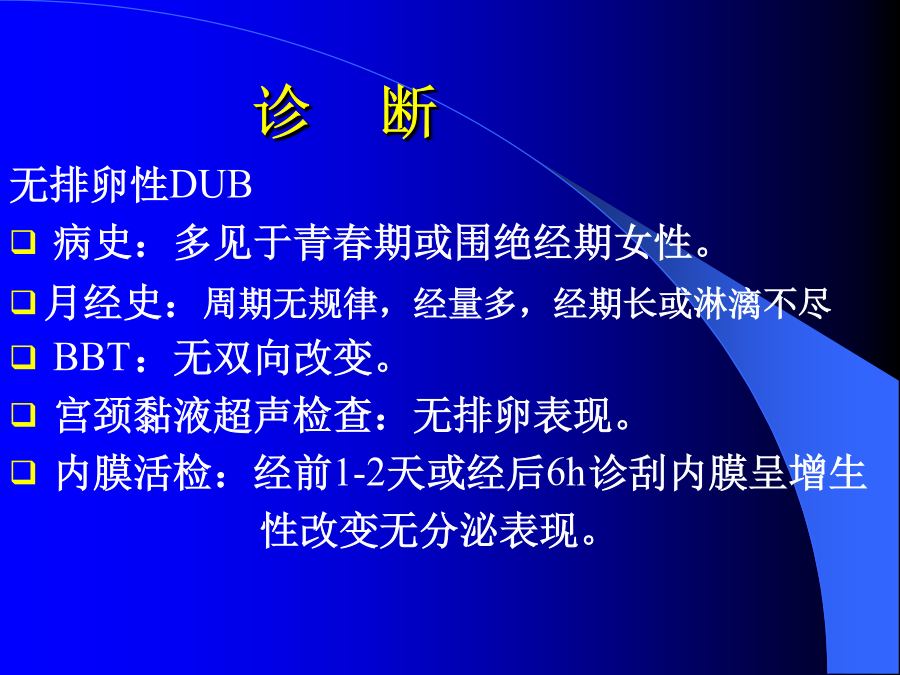 诊 断

无排卵性DUB

❑ 病史：多见于青春期或围绝经期女性。

❑ 月经史：周期无规律，经量多，经期长或淋漓不尽

❑ BBT：无双向改变。

❑ 宫颈黏液超声检查：无排卵表现。

❑ 内膜活检：经前1-2天或经后6h诊刮内膜呈增生性改变无分泌表现。